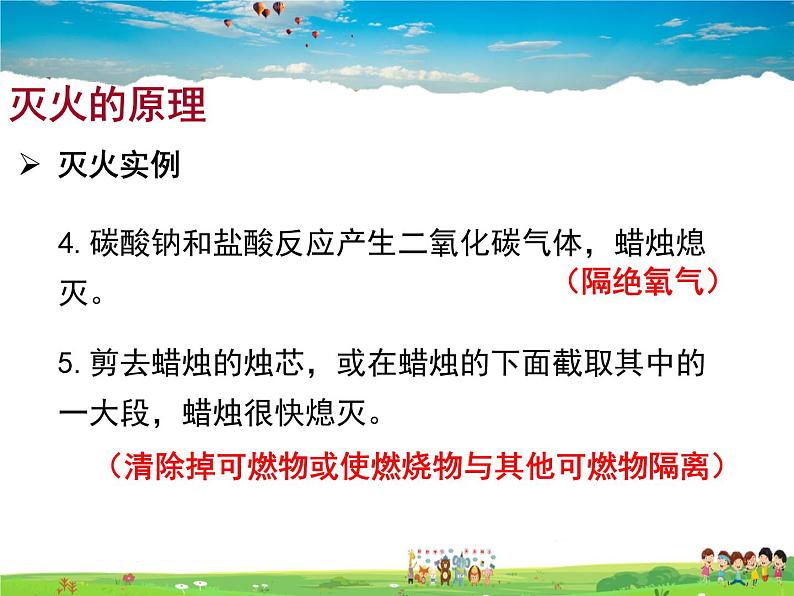 灭火的原理

➢ 灭火实例

4. 碳酸钠和盐酸反应产生二氧化碳气体，蜡烛熄灭。

（隔绝氧气）

5. 剪去蜡烛的烛芯，或在蜡烛的下面截取其中的一大段，蜡烛很快熄灭。

（清除掉可燃物或使燃烧物与其他可燃物隔离）